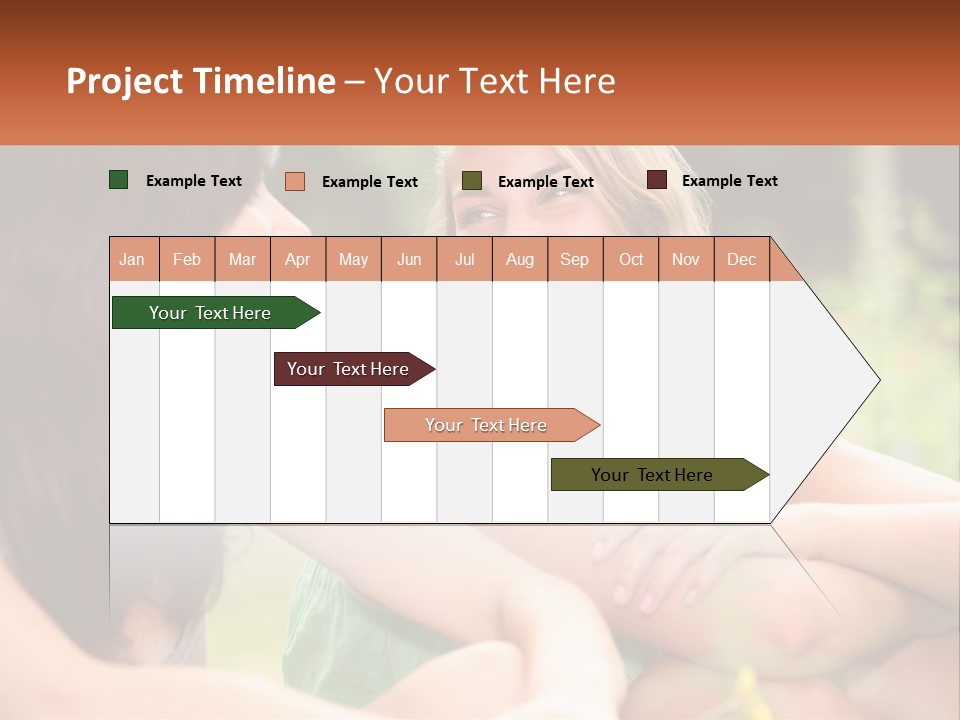 Project Timeline – Your Text Here

Example Text Example Text Example Text Example Text

| Jan | Feb | Mar | Apr | May | Jun | Jul | Aug | Sep | Oct | Nov | Dec |
|---|---|---|---|---|---|---|---|---|---|---|---|

Your Text Here

Your Text Here

Your Text Here

Your Text Here